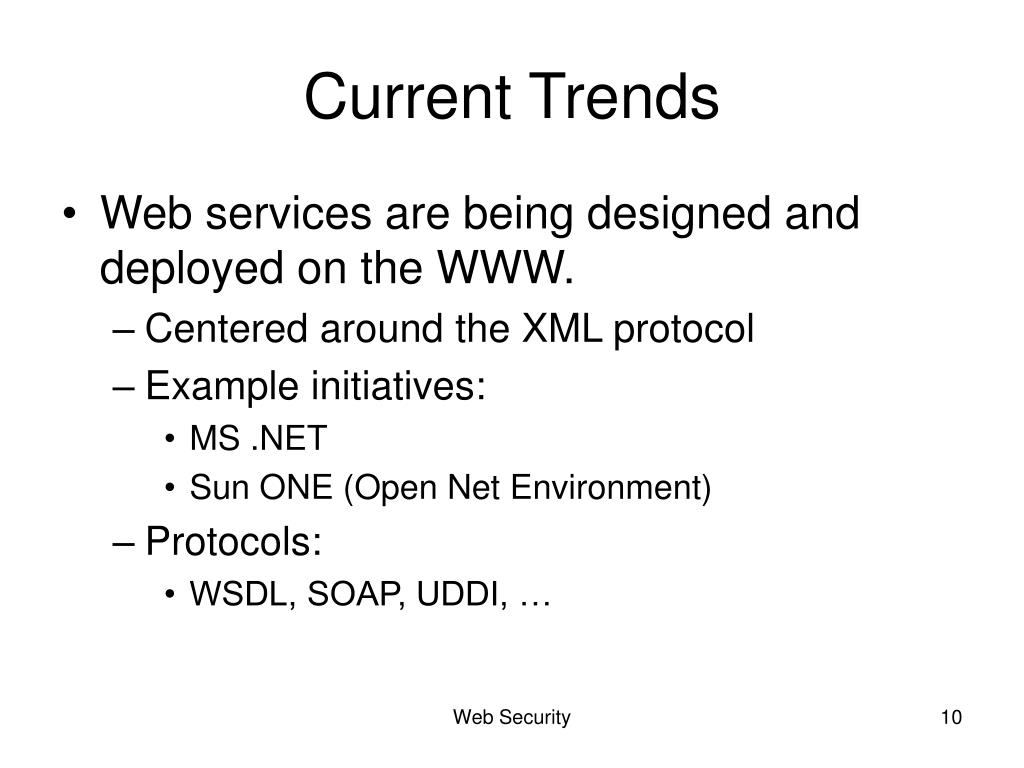 Current Trends

• Web services are being designed and deployed on the WWW.
– Centered around the XML protocol
– Example initiatives:
• MS .NET
• Sun ONE (Open Net Environment)
– Protocols:
• WSDL, SOAP, UDDI, …

Web Security

10